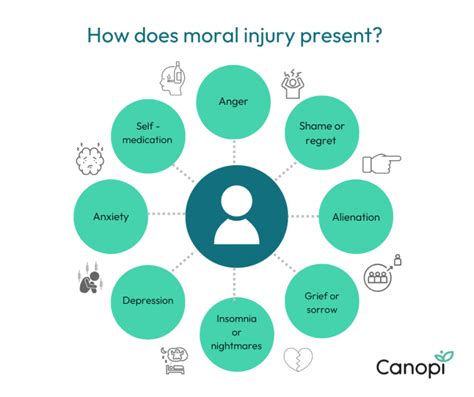 How does moral injury present?

Anger

Shame or regret

Alienation

Grief or sorrow

Insomnia or nightmares

Depression

Anxiety

Self - medication

Canopi